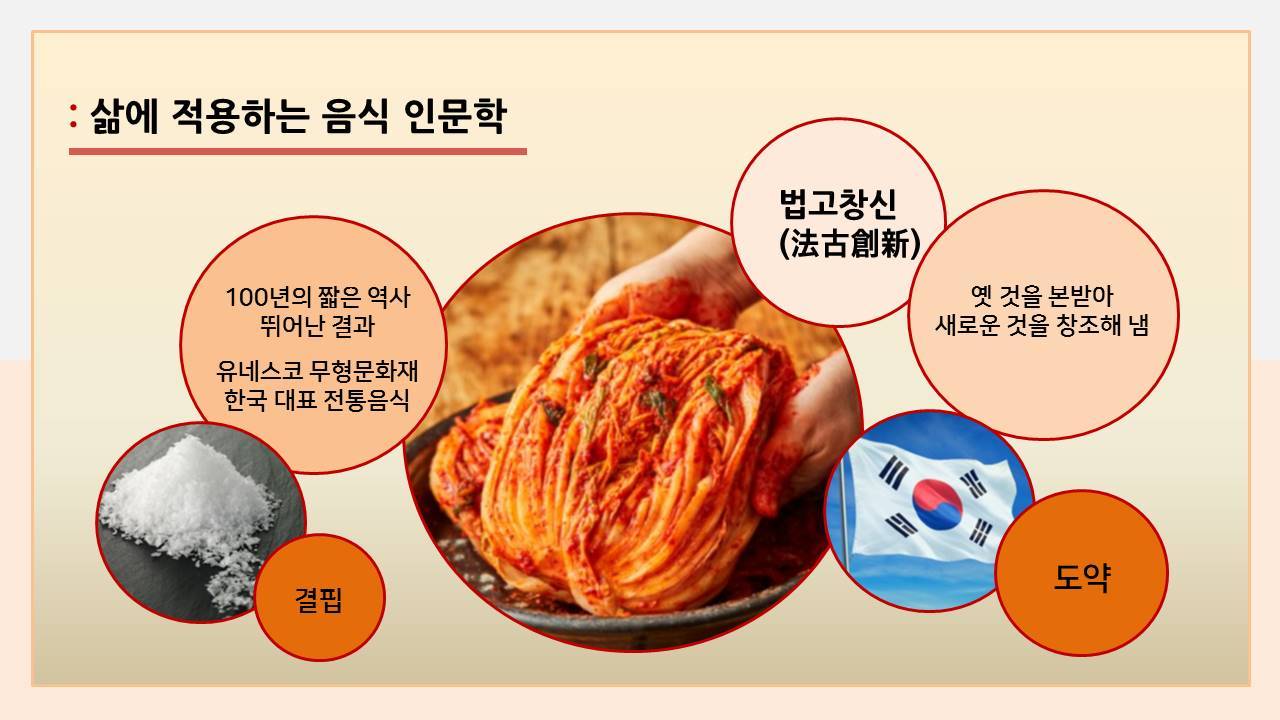 : 삶에 적용하는 음식 인문학

100년의 짧은 역사
뛰어난 결과

유네스코 무형문화재
한국 대표 전통음식

결핍

법고창신
(法古創新)

옛 것을 본받아
새로운 것을 창조해 냄

도약